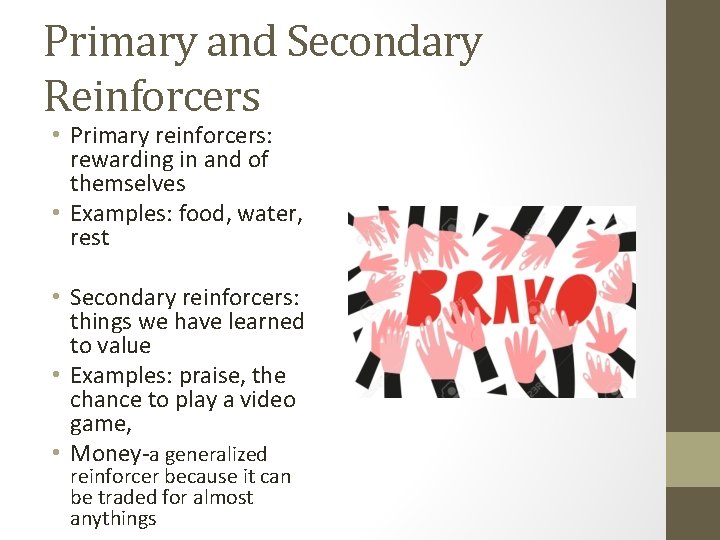 Primary and Secondary Reinforcers

• Primary reinforcers: rewarding in and of themselves
• Examples: food, water, rest

• Secondary reinforcers: things we have learned to value
• Examples: praise, the chance to play a video game,
• Money-a generalized reinforcer because it can be traded for almost anythings

BRAVO